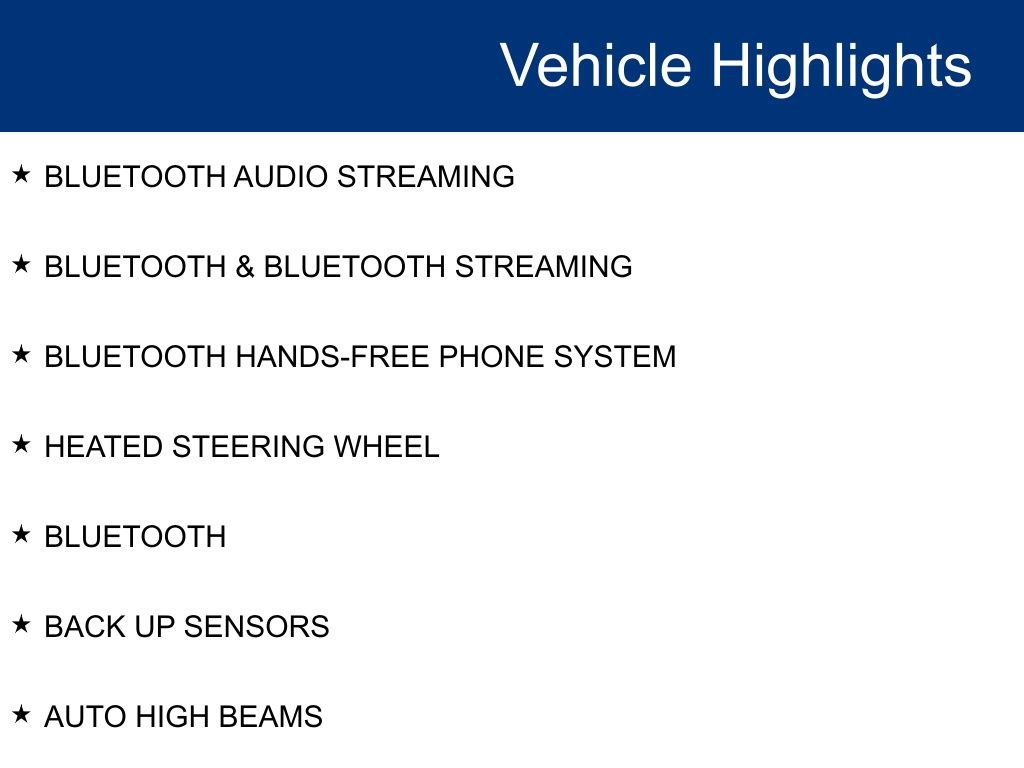 Vehicle Highlights

★ BLUETOOTH AUDIO STREAMING

★ BLUETOOTH & BLUETOOTH STREAMING

★ BLUETOOTH HANDS-FREE PHONE SYSTEM

★ HEATED STEERING WHEEL

★ BLUETOOTH

★ BACK UP SENSORS

★ AUTO HIGH BEAMS